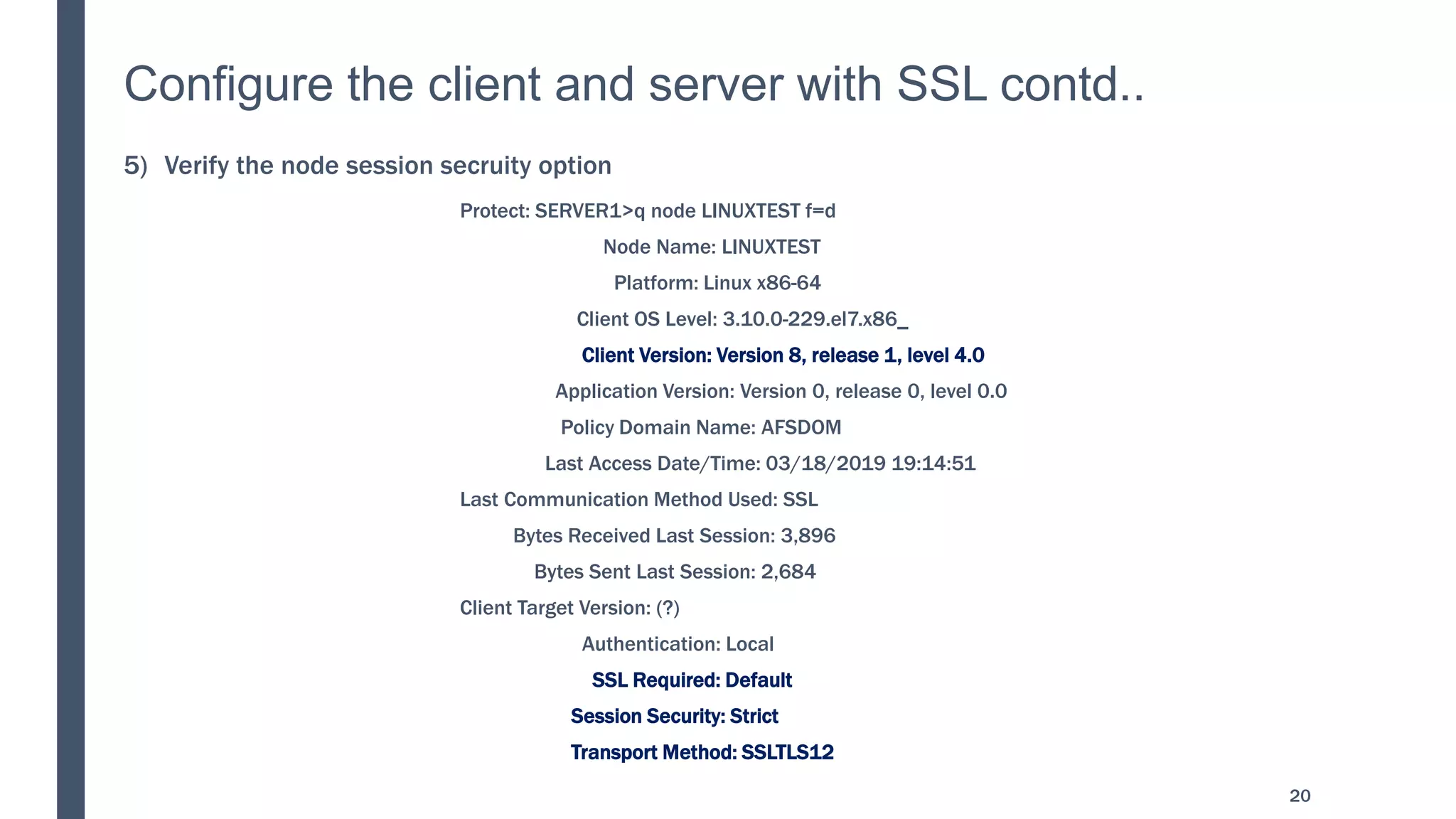 Configure the client and server with SSL contd..

5) Verify the node session secruity option

Protect: SERVER1>q node LINUXTEST f=d

Node Name: LINUXTEST

Platform: Linux x86-64

Client OS Level: 3.10.0-229.el7.x86_

Client Version: Version 8, release 1, level 4.0

Application Version: Version 0, release 0, level 0.0

Policy Domain Name: AFSDOM

Last Access Date/Time: 03/18/2019 19:14:51

Last Communication Method Used: SSL

Bytes Received Last Session: 3,896

Bytes Sent Last Session: 2,684

Client Target Version: (?)

Authentication: Local

SSL Required: Default

Session Security: Strict

Transport Method: SSLTLS12

20